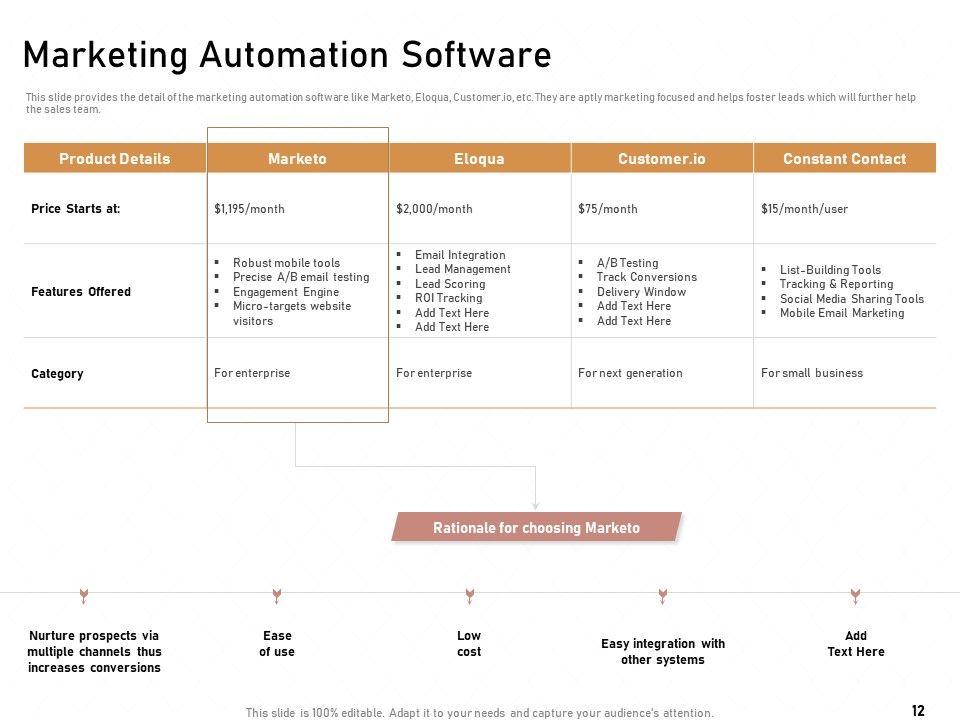 Marketing Automation Software

This slide provides the detail of the marketing automation software like Marketo, Eloqua, Customer.io, etc. They are aptly marketing focused and helps foster leads which will further help the sales team.

| Product Details | Marketo | Eloqua | Customer.io | Constant Contact |
|---|---|---|---|---|
| Price Starts at: | $1,195/month | $2,000/month | $75/month | $15/month/user |
| Features Offered | ▪ Robust mobile tools ▪ Precise A/B email testing ▪ Engagement Engine ▪ Micro-targets website visitors | ▪ Email Integration ▪ Lead Management ▪ Lead Scoring ▪ ROI Tracking ▪ Add Text Here ▪ Add Text Here | ▪ A/B Testing ▪ Track Conversions ▪ Delivery Window ▪ Add Text Here ▪ Add Text Here | ▪ List-Building Tools ▪ Tracking & Reporting ▪ Social Media Sharing Tools ▪ Mobile Email Marketing |
| Category | For enterprise | For enterprise | For next generation | For small business |

Rationale for choosing Marketo

Nurture prospects via multiple channels thus increases conversions

Ease of use

Low cost

Easy integration with other systems

Add Text Here

This slide is 100% editable. Adapt it to your needs and capture your audience's attention.

12